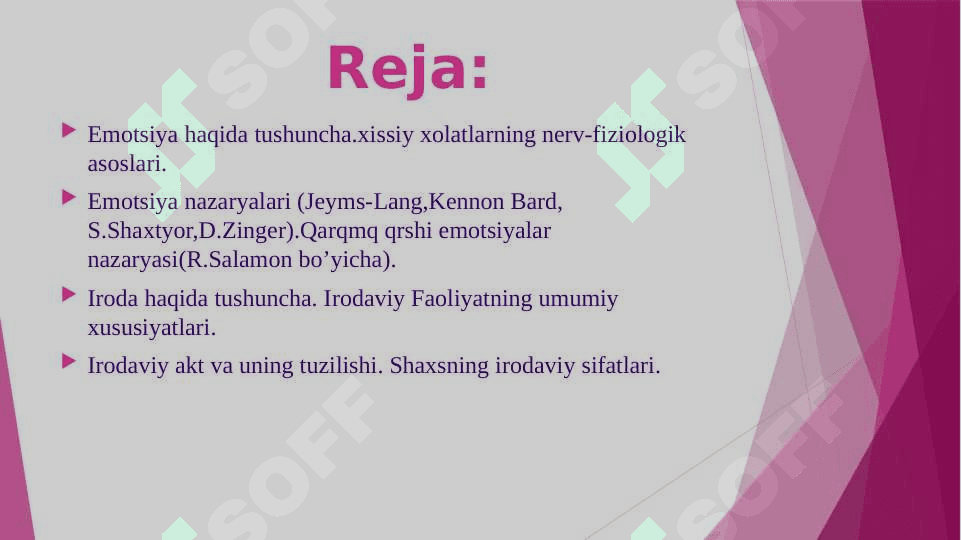 Reja:

Emotsiya haqida tushuncha.xissiy xolatlarning nerv-fiziologik asoslari.

Emotsiya nazaryalari (Jeyms-Lang,Kennon Bard, S.Shaxtyor,D.Zinger).Qarqmq qrshi emotsiyalar nazaryasi(R.Salamon bo’yicha).

Iroda haqida tushuncha. Irodaviy Faoliyatning umumiy xususiyatlari.

Irodaviy akt va uning tuzilishi. Shaxsning irodaviy sifatlari.

SOFF SOFF SOFF SOFF